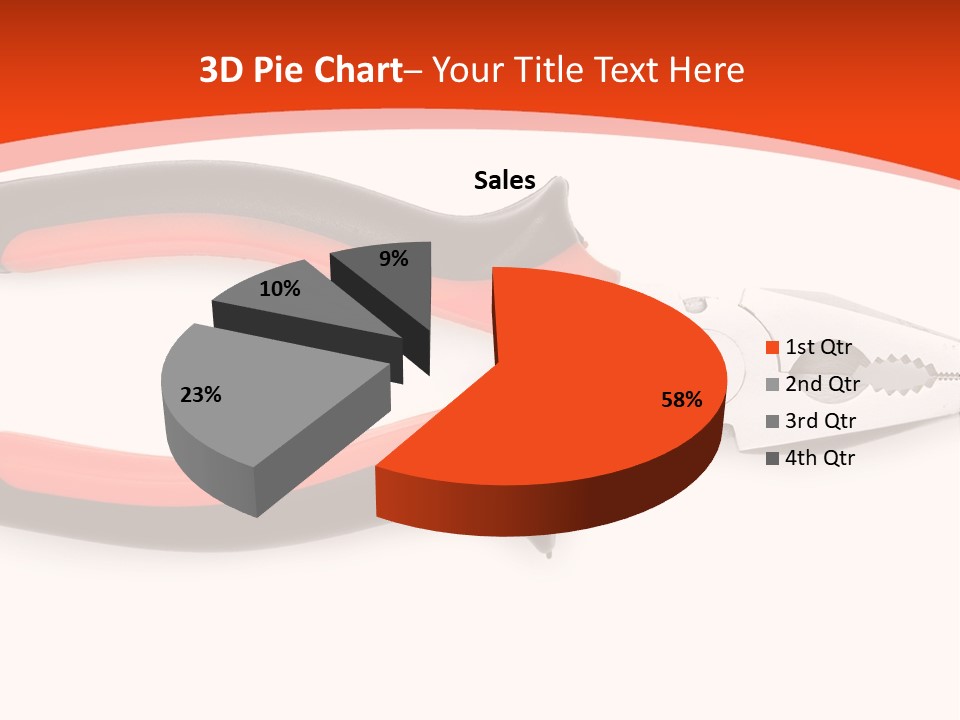 3D Pie Chart– Your Title Text Here

Sales

9%

10%

23%

58%

1st Qtr
2nd Qtr
3rd Qtr
4th Qtr